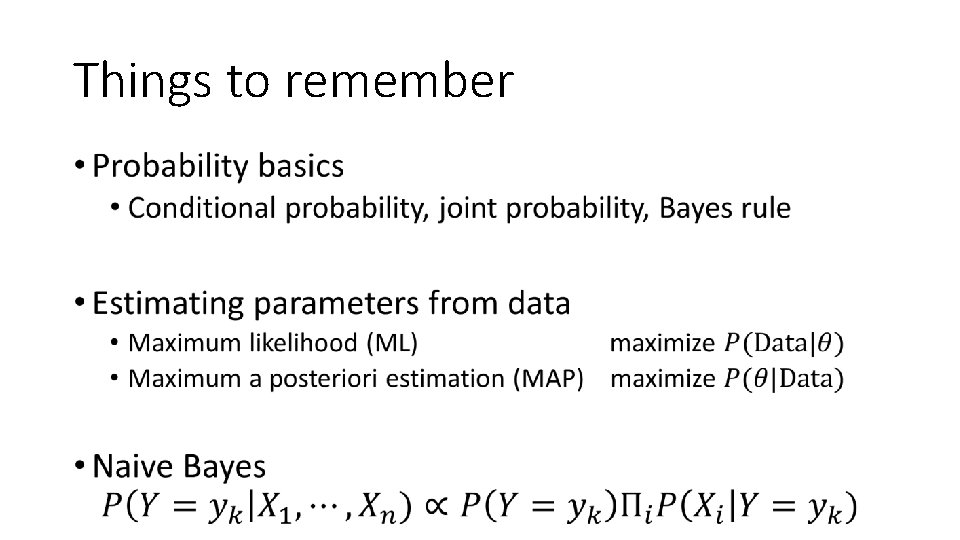 Things to remember

• Probability basics
  • Conditional probability, joint probability, Bayes rule

• Estimating parameters from data
  • Maximum likelihood (ML) maximize $P(\text{Data}|\theta)$
  • Maximum a posteriori estimation (MAP) maximize $P(\theta|\text{Data})$

• Naive Bayes
$P(Y = y_k|X_1, \cdots, X_n) \propto P(Y = y_k)\Pi_i P(X_i|Y = y_k)$